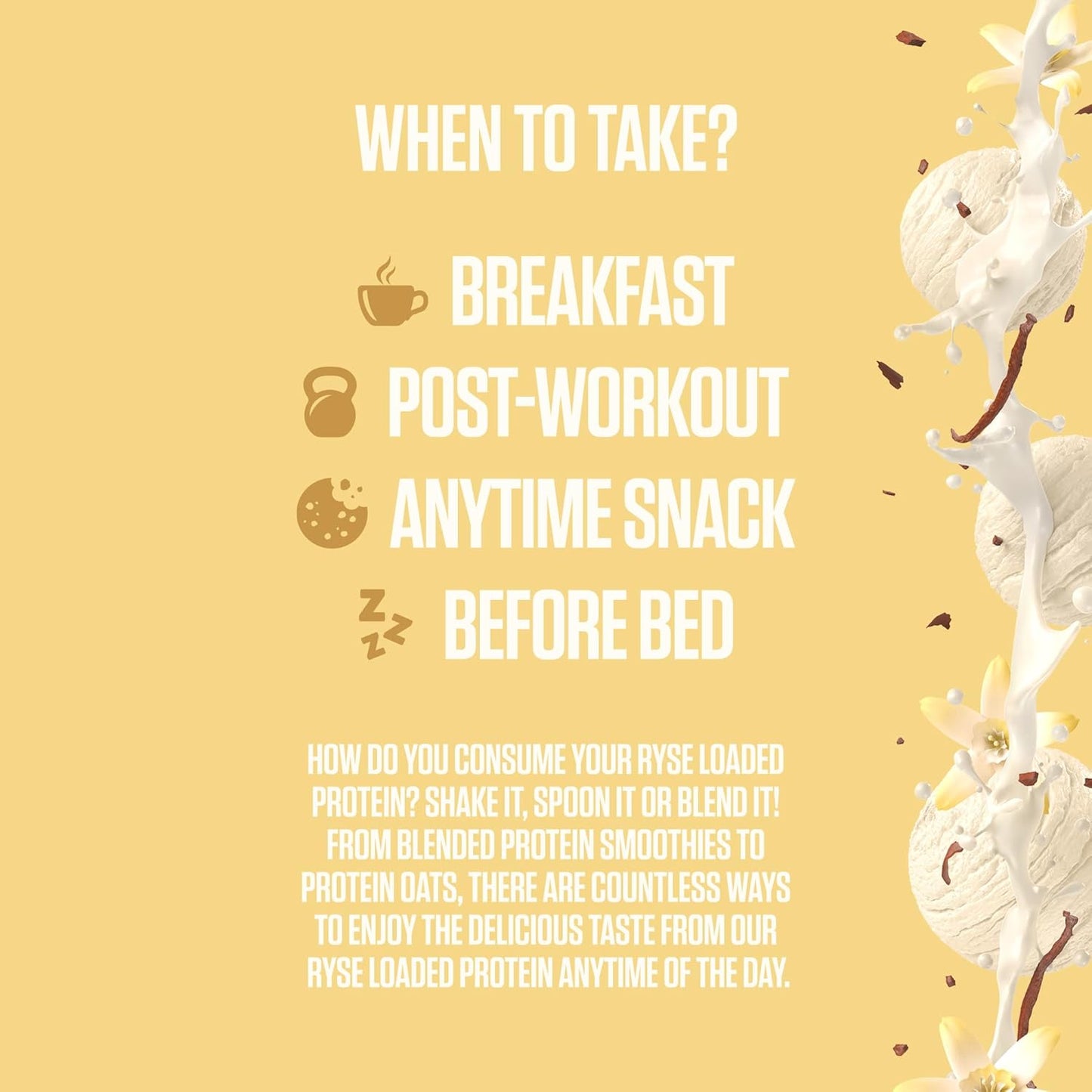 WHEN TO TAKE?

BREAKFAST
POST-WORKOUT
ANYTIME SNACK
BEFORE BED

HOW DO YOU CONSUME YOUR RYSE LOADED PROTEIN? SHAKE IT, SPOON IT OR BLEND IT! FROM BLENDED PROTEIN SMOOTHIES TO PROTEIN OATS, THERE ARE COUNTLESS WAYS TO ENJOY THE DELICIOUS TASTE FROM OUR RYSE LOADED PROTEIN ANYTIME OF THE DAY.